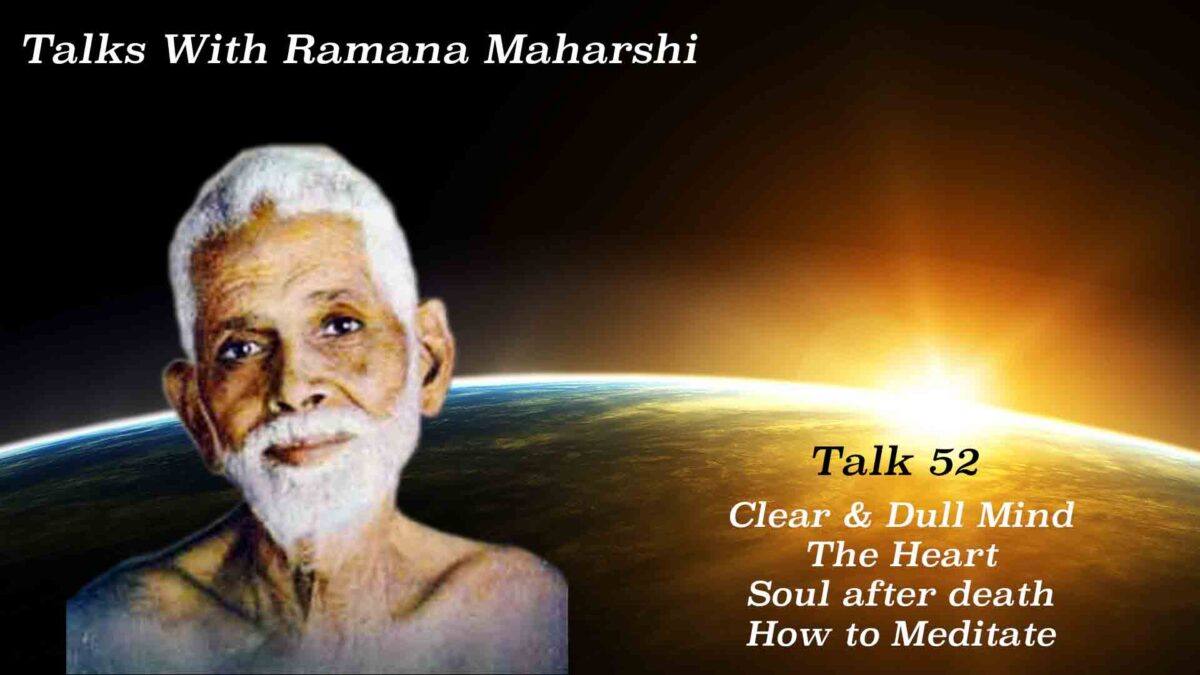 Talks With Ramana Maharshi

Talk 52

Clear & Dull Mind
The Heart
Soul after death
How to Meditate